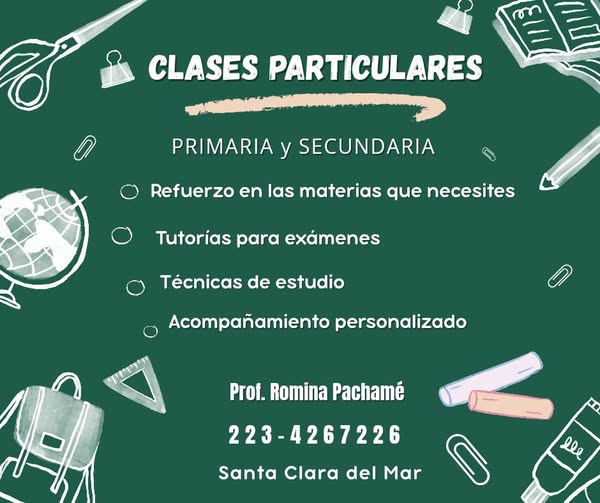 CLASES PARTICULARES

PRIMARIA y SECUNDARIA

Refuerzo en las materias que necesites

Tutorías para exámenes

Técnicas de estudio

Acompañamiento personalizado

Prof. Romina Pachamé

223-4267226

Santa Clara del Mar